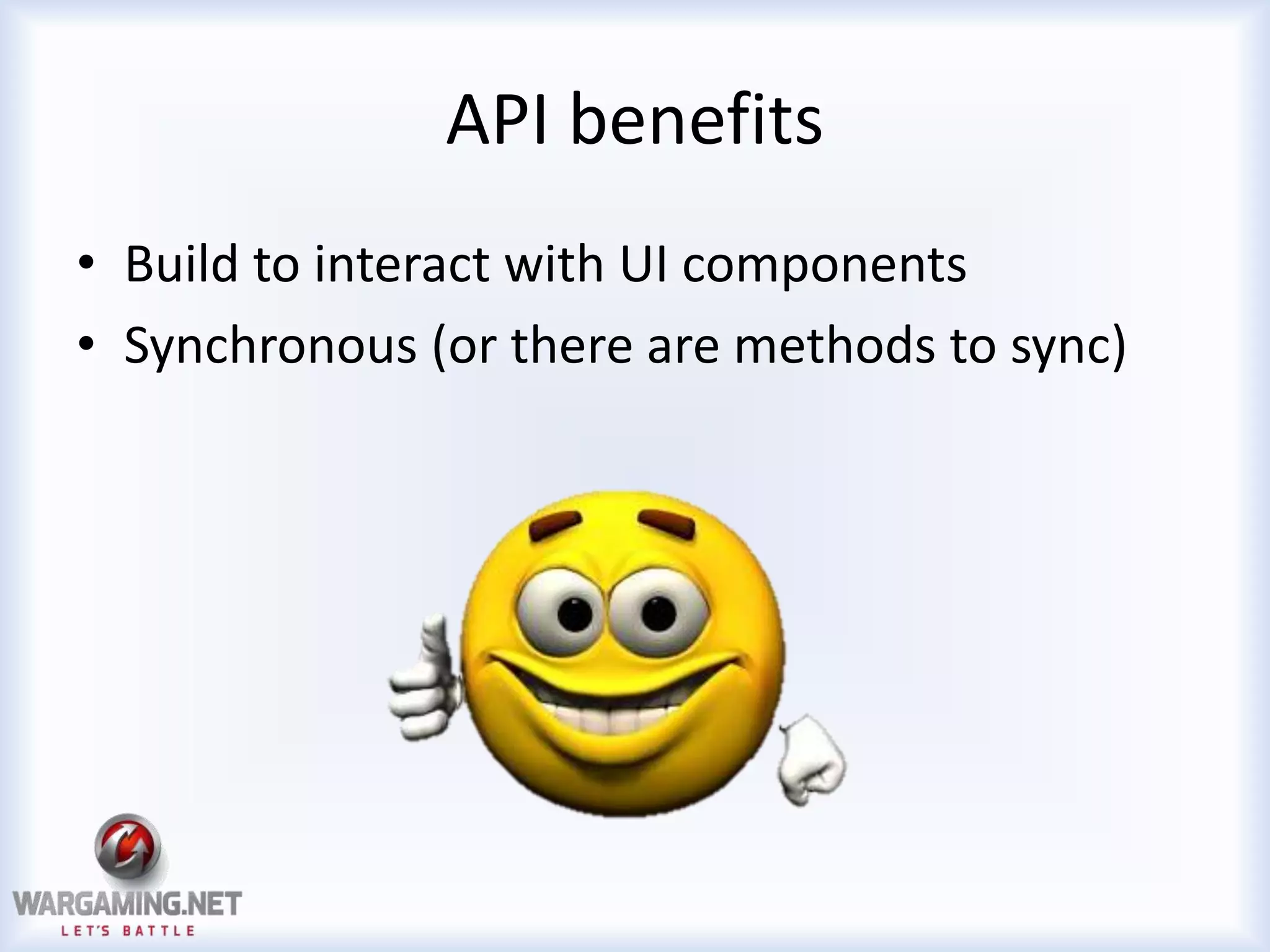 API benefits

• Build to interact with UI components
• Synchronous (or there are methods to sync)

WARGAMING.NET
LET'S BATTLE